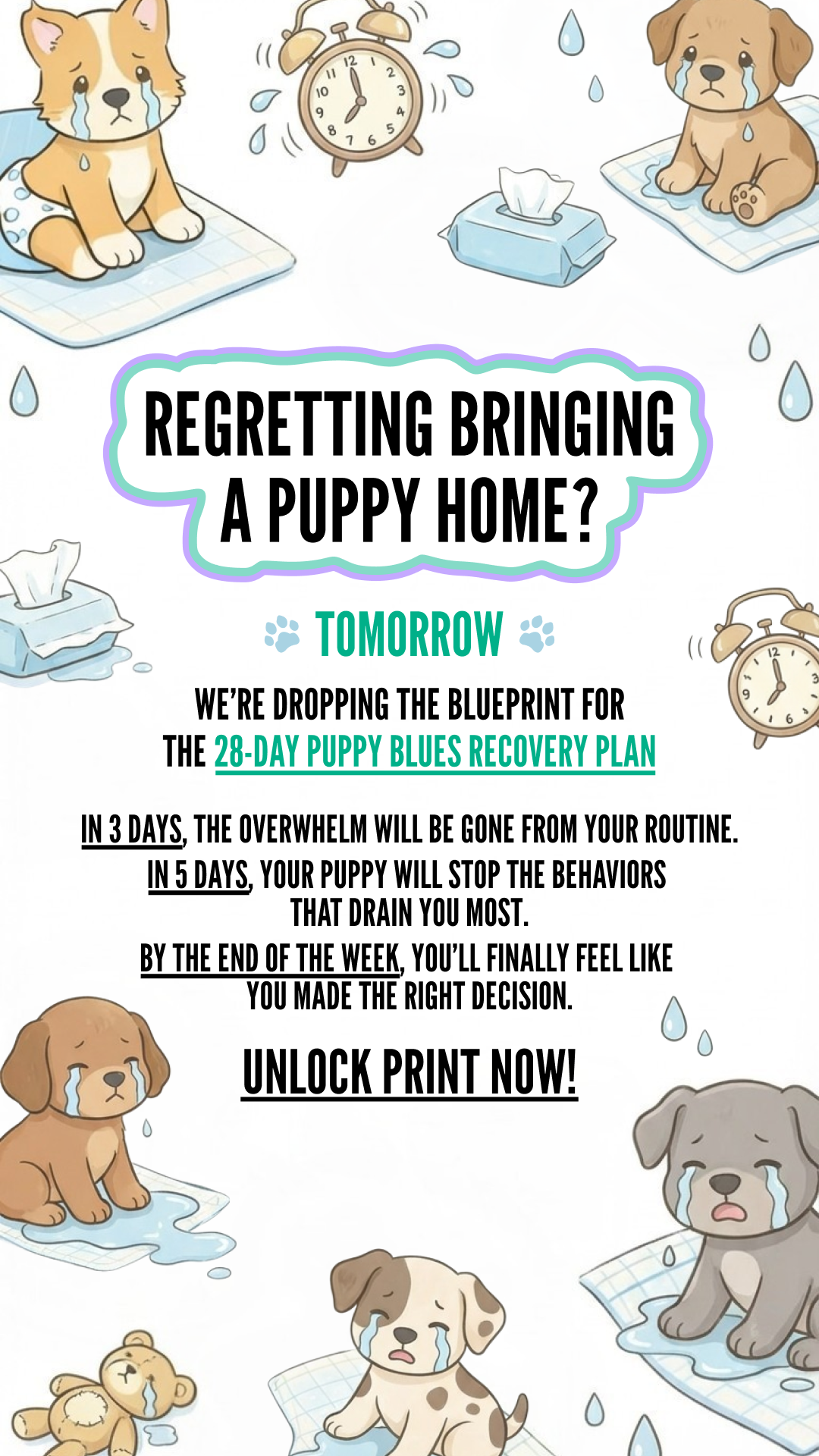 REGRETTING BRINGING A PUPPY HOME?

TOMORROW

WE'RE DROPPING THE BLUEPRINT FOR THE 28-DAY PUPPY BLUES RECOVERY PLAN

IN 3 DAYS, THE OVERWHELM WILL BE GONE FROM YOUR ROUTINE.
IN 5 DAYS, YOUR PUPPY WILL STOP THE BEHAVIORS THAT DRAIN YOU MOST.
BY THE END OF THE WEEK, YOU'LL FINALLY FEEL LIKE YOU MADE THE RIGHT DECISION.

UNLOCK PRINT NOW!